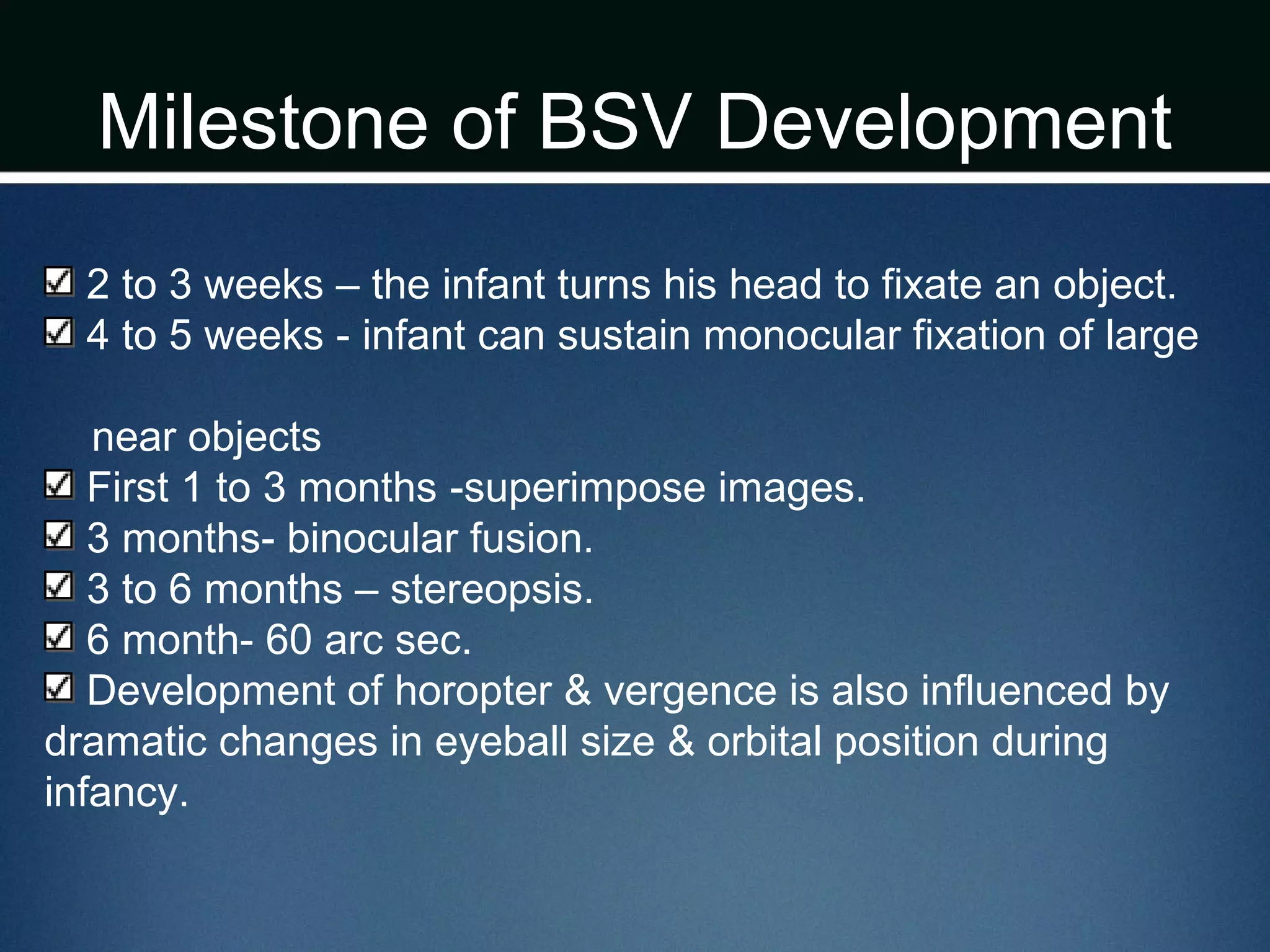 Milestone of BSV Development

☑ 2 to 3 weeks – the infant turns his head to fixate an object.
☑ 4 to 5 weeks - infant can sustain monocular fixation of large

near objects
☑ First 1 to 3 months -superimpose images.
☑ 3 months- binocular fusion.
☑ 3 to 6 months – stereopsis.
☑ 6 month- 60 arc sec.
☑ Development of horopter & vergence is also influenced by dramatic changes in eyeball size & orbital position during infancy.